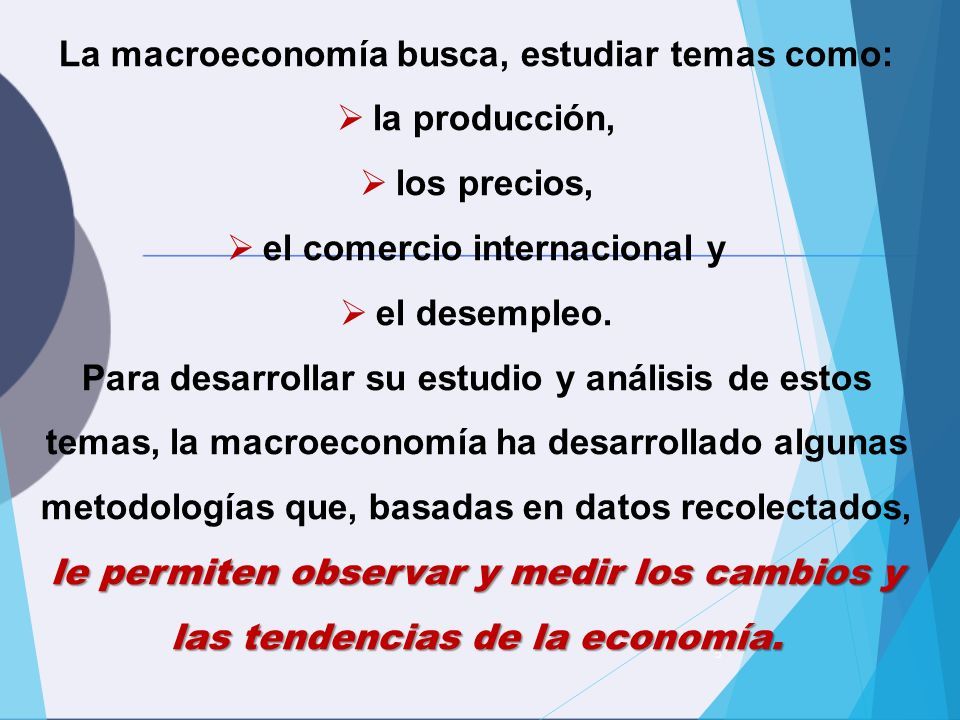 La macroeconomía busca, estudiar temas como:

➢ la producción,

➢ los precios,

➢ el comercio internacional y

➢ el desempleo.

Para desarrollar su estudio y análisis de estos temas, la macroeconomía ha desarrollado algunas metodologías que, basadas en datos recolectados, le permiten observar y medir los cambios y las tendencias de la economía.